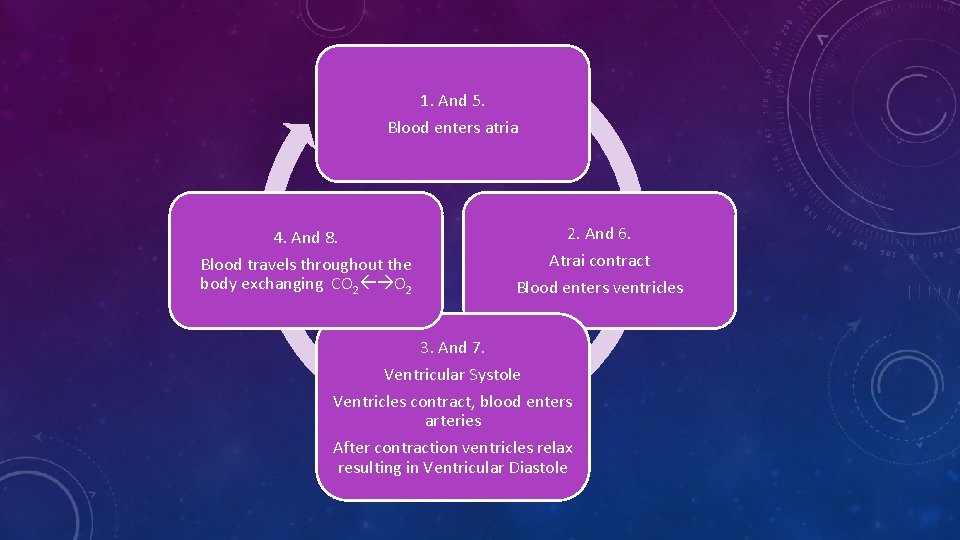 1. And 5.

Blood enters atria

2. And 6.

Atrai contract

Blood enters ventricles

3. And 7.

Ventricular Systole

Ventricles contract, blood enters arteries

After contraction ventricles relax resulting in Ventricular Diastole

4. And 8.

Blood travels throughout the body exchanging $CO_2 \leftrightarrow O_2$